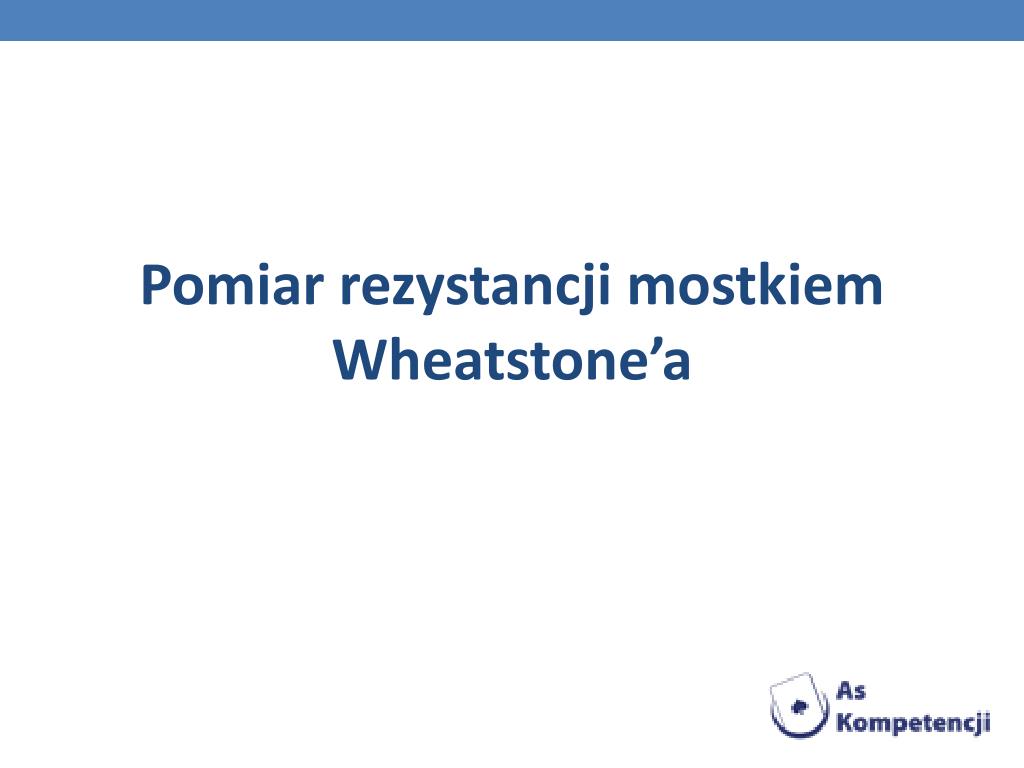 Pomiar rezystancji mostkiem Wheatstone’a

As
Kompetencji